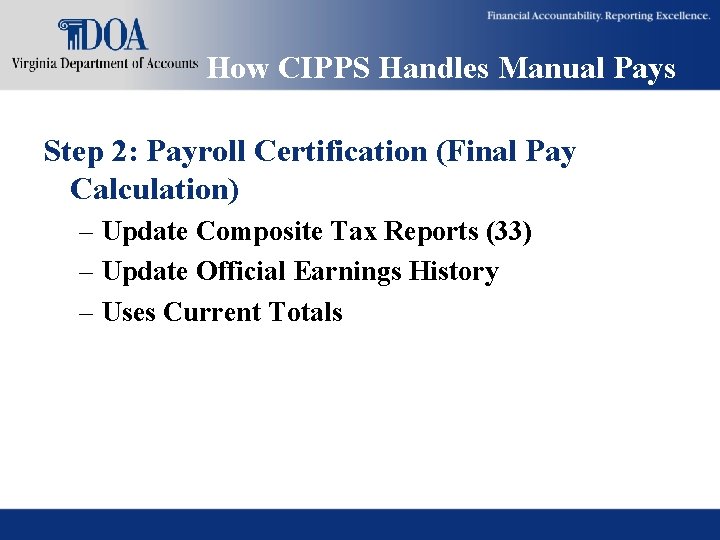 DOA
Virginia Department of Accounts

Financial Accountability. Reporting Excellence.

How CIPPS Handles Manual Pays

Step 2: Payroll Certification (Final Pay Calculation)

– Update Composite Tax Reports (33)
– Update Official Earnings History
– Uses Current Totals